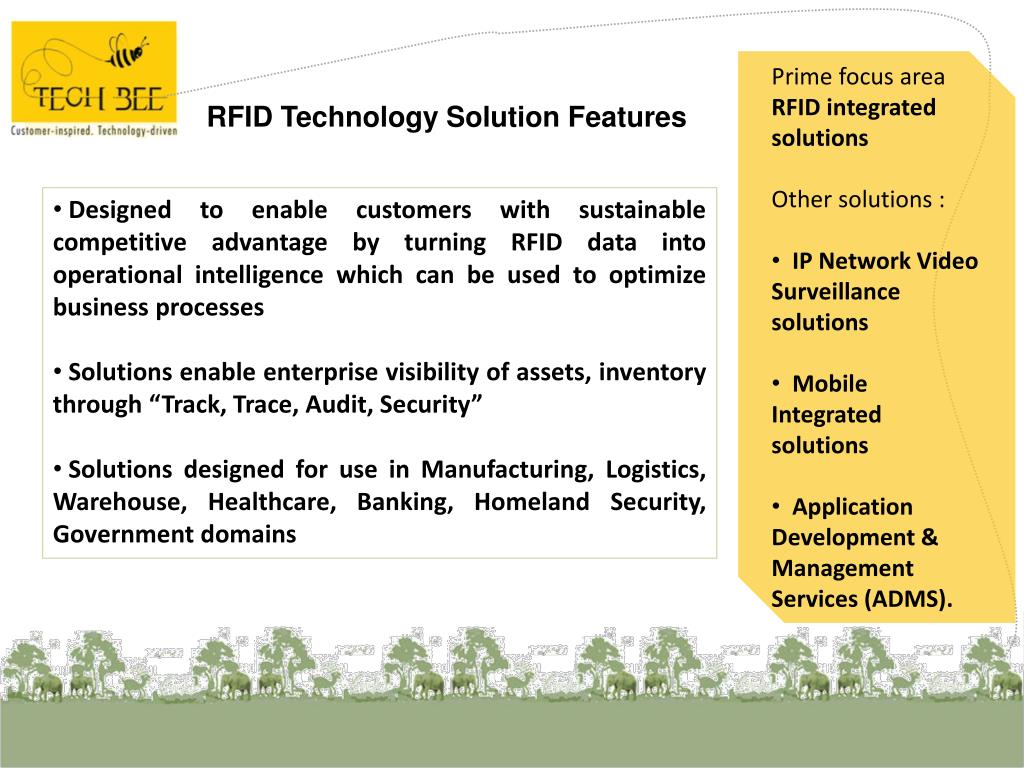 TECH BEE
Customer-inspired. Technology-driven

RFID Technology Solution Features

• Designed to enable customers with sustainable competitive advantage by turning RFID data into operational intelligence which can be used to optimize business processes

• Solutions enable enterprise visibility of assets, inventory through “Track, Trace, Audit, Security”

• Solutions designed for use in Manufacturing, Logistics, Warehouse, Healthcare, Banking, Homeland Security, Government domains

Prime focus area
RFID integrated solutions

Other solutions :

• IP Network Video Surveillance solutions

• Mobile Integrated solutions

• Application Development & Management Services (ADMS).